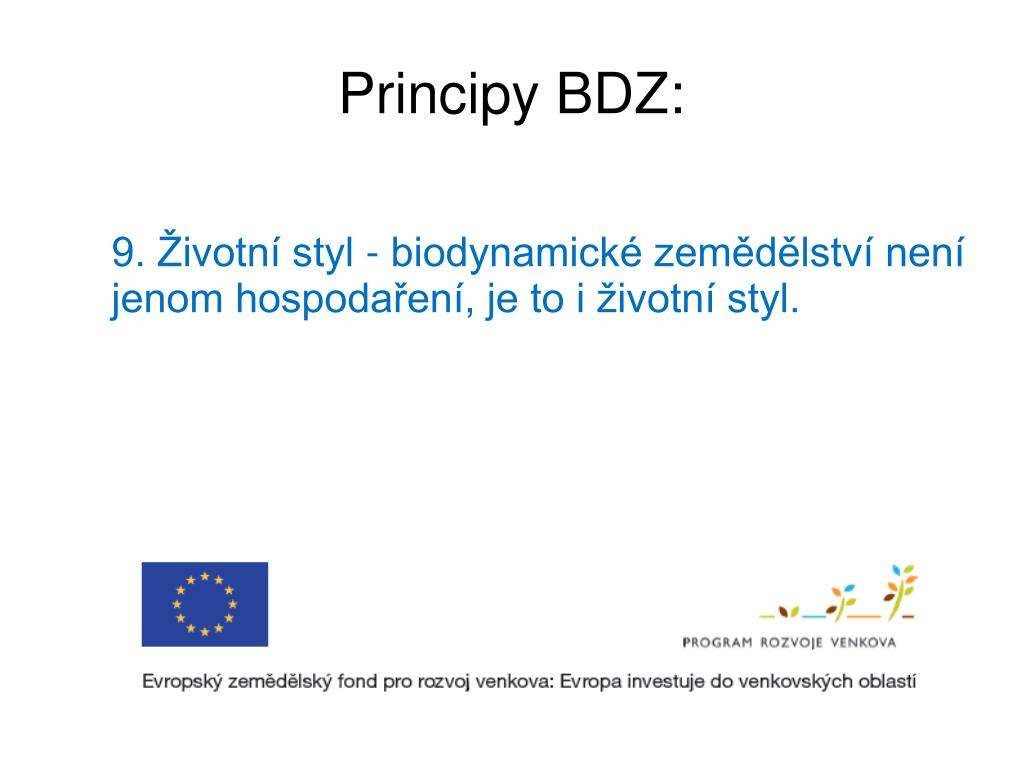 Principy BDZ:

9. Životní styl - biodynamické zemědělství není jenom hospodaření, je to i životní styl.

PROGRAM ROZVOJE VENKOVA

Evropský zemědělský fond pro rozvoj venkova: Evropa investuje do venkovských oblastí